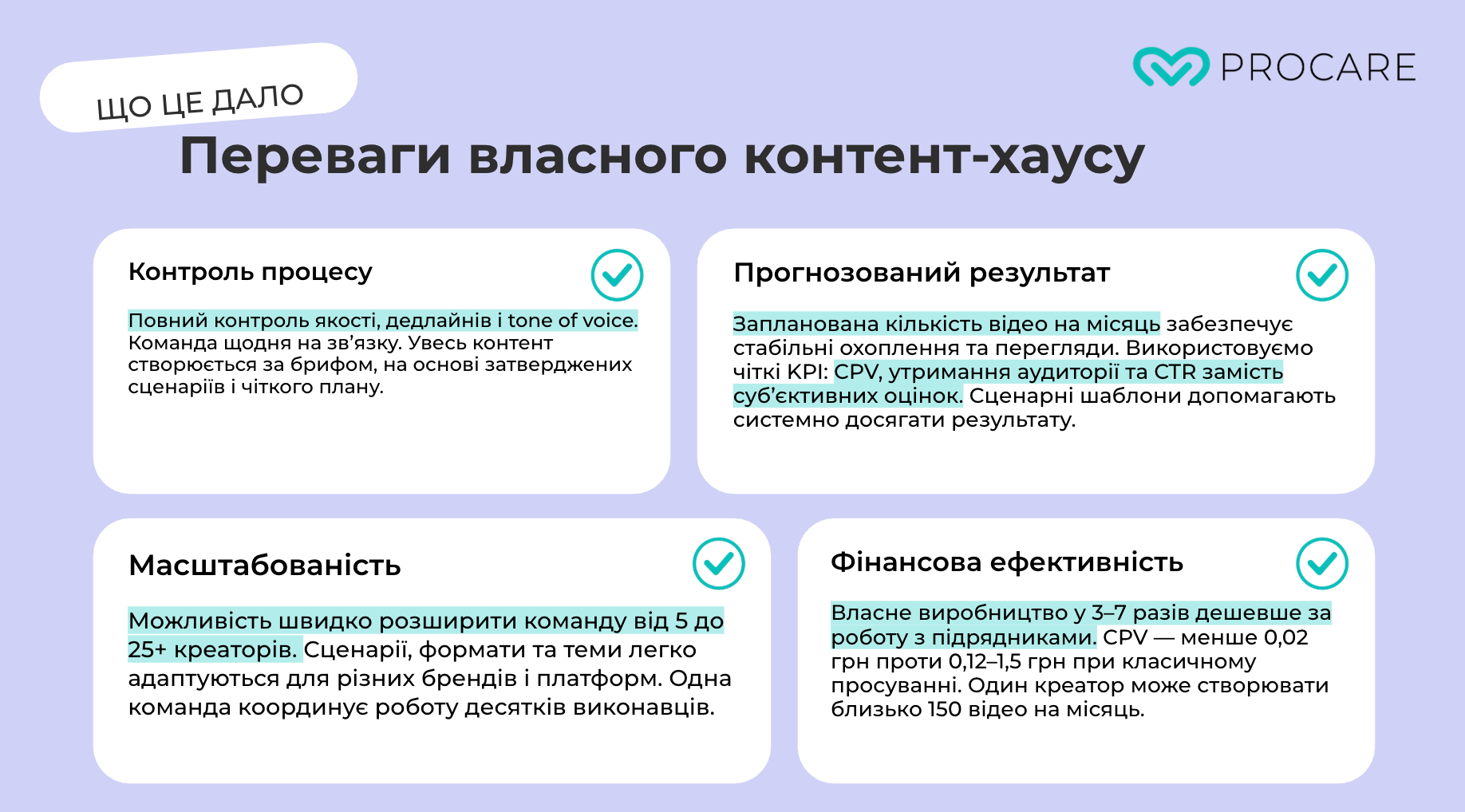 ЩО ЦЕ ДАЛО

PROCARE

Переваги власного контент-хаусу

Контроль процесу

Повний контроль якості, дедлайнів і tone of voice. Команда щодня на зв'язку. Увесь контент створюється за брифом, на основі затверджених сценаріїв і чіткого плану.

Прогнозований результат

Запланована кількість відео на місяць забезпечує стабільні охоплення та перегляди. Використовуємо чіткі KPI: CPV, утримання аудиторії та CTR замість суб'єктивних оцінок. Сценарні шаблони допомагають системно досягати результату.

Масштабованість

Можливість швидко розширити команду від 5 до 25+ креаторів. Сценарії, формати та теми легко адаптуються для різних брендів і платформ. Одна команда координує роботу десятків виконавців.

Фінансова ефективність

Власне виробництво у 3–7 разів дешевше за роботу з підрядниками. CPV — менше 0,02 грн проти 0,12–1,5 грн при класичному просуванні. Один креатор може створювати близько 150 відео на місяць.